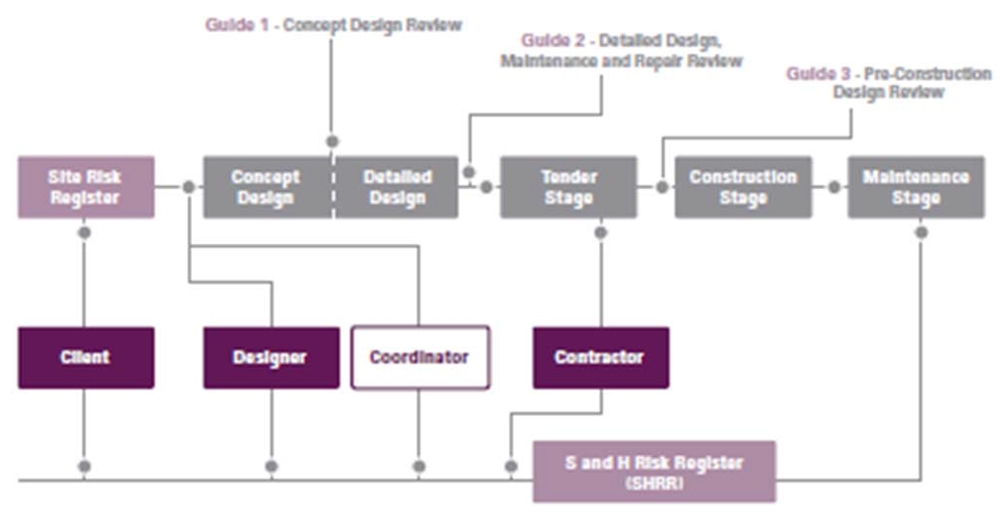 Guide 1 - Concept Design Review

Guide 2 - Detailed Design, Maintenance and Repair Review

Guide 3 - Pre-Construction Design Review

Site Risk Register

Concept Design

Detailed Design

Tender Stage

Construction Stage

Maintenance Stage

Client

Designer

Coordinator

Contractor

S and H Risk Register (SHRR)